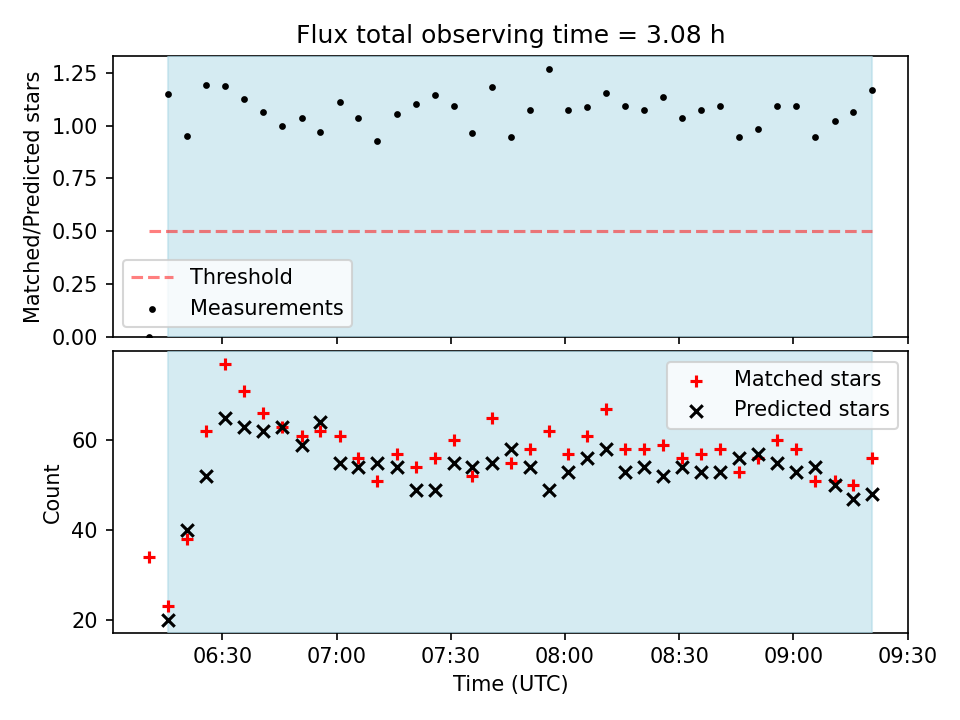 Flux total observing time = 3.08 h

Matched/Predicted stars

1.25
1.00
0.75
0.50
0.25
0.00

Threshold
Measurements

Count

60
40
20

Matched stars
Predicted stars

06:30 07:00 07:30 08:00 08:30 09:00 09:30

Time (UTC)